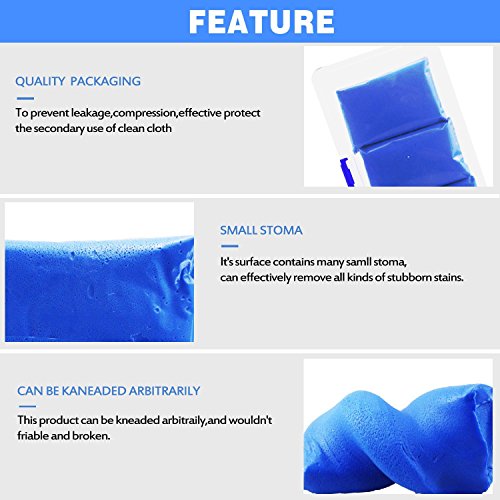 FEATURE

QUALITY PACKAGING

To prevent leakage,compression,effective protect the secondary use of clean cloth

SMALL STOMA

It's surface contains many samll stoma, can effectively remove all kinds of stubborn stains.

CAN BE KANEADED ARBITRARILY

This product can be kneaded arbitraily,and wouldn't friable and broken.